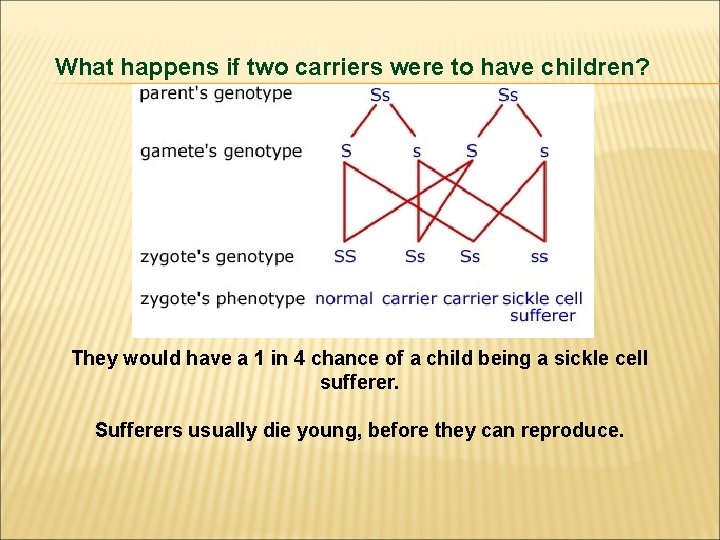 What happens if two carriers were to have children?

parent's genotype Ss Ss

gamete's genotype S s S s

zygote's genotype SS Ss Ss ss

zygote's phenotype normal carrier carrier sickle cell sufferer

They would have a 1 in 4 chance of a child being a sickle cell sufferer.

Sufferers usually die young, before they can reproduce.